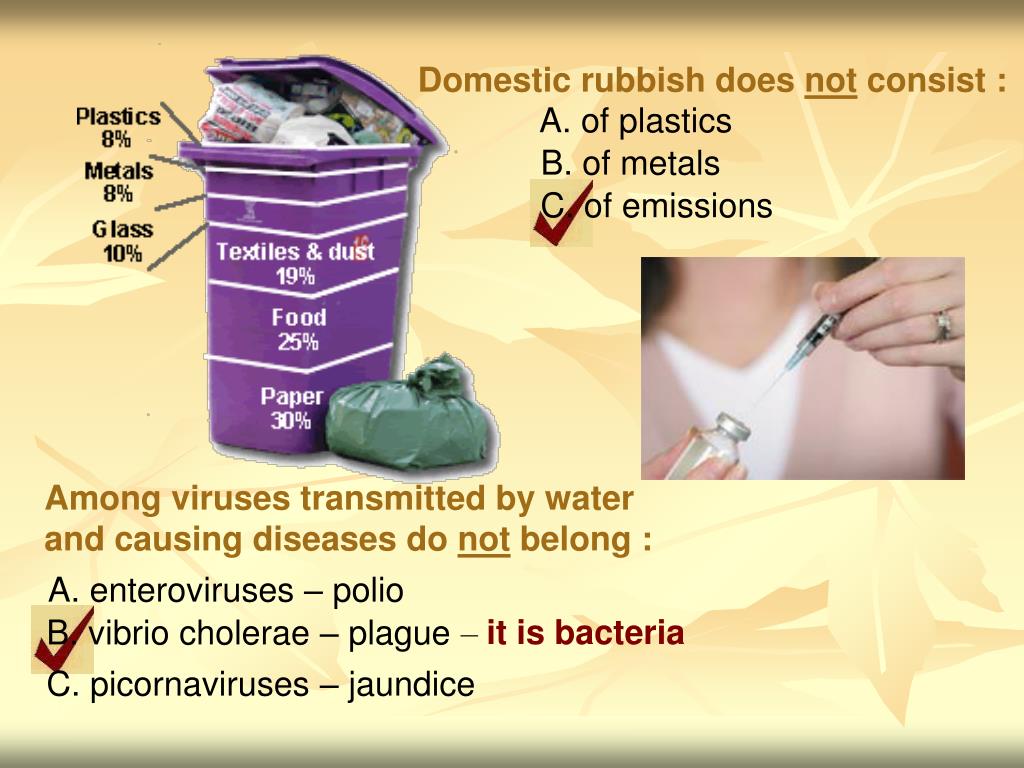 Plastics 8%

Metals 8%

Glass 10%

Textiles & dust 19%

Food 25%

Paper 30%

Domestic rubbish does not consist :

A. of plastics

B. of metals

C. of emissions

Among viruses transmitted by water and causing diseases do not belong :

A. enteroviruses – polio

B. vibrio cholerae – plague – it is bacteria

C. picornaviruses – jaundice